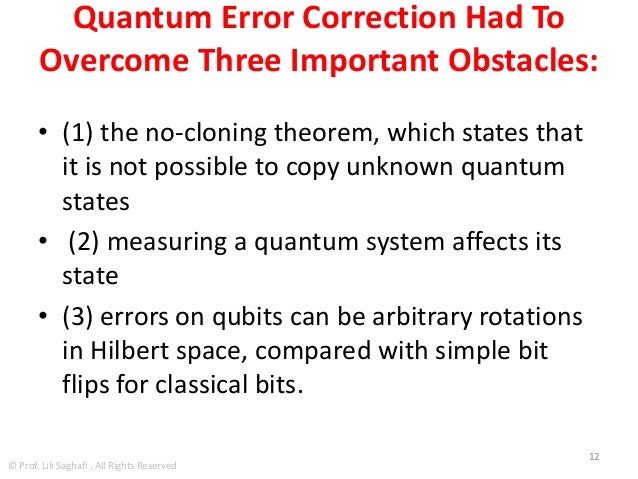 Quantum Error Correction Had To Overcome Three Important Obstacles:

• (1) the no-cloning theorem, which states that it is not possible to copy unknown quantum states

• (2) measuring a quantum system affects its state

• (3) errors on qubits can be arbitrary rotations in Hilbert space, compared with simple bit flips for classical bits.

© Prof. Lili Saghafi , All Rights Reserved

12